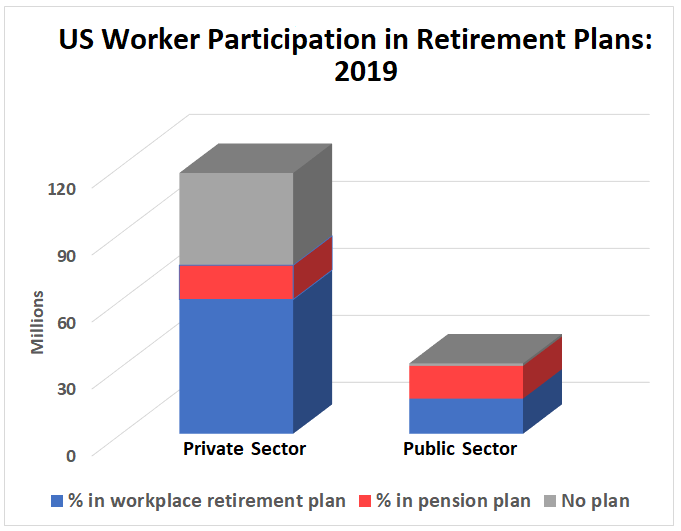 US Worker Participation in Retirement Plans: 2019

Millions

120
90
60
30
0

Private Sector
Public Sector

% in workplace retirement plan
% in pension plan
No plan